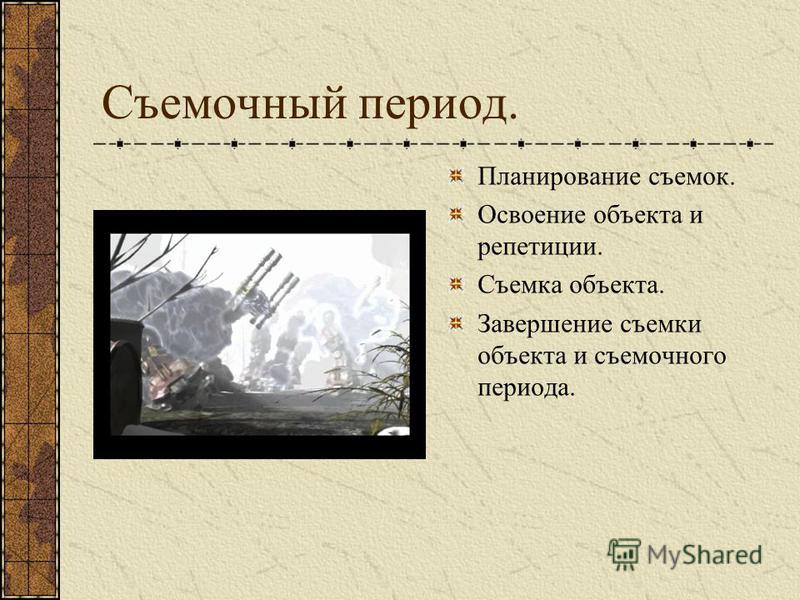 Съемочный период.

Планирование съемок.

Освоение объекта и репетиции.

Съемка объекта.

Завершение съемки объекта и съемочного периода.

MyShared